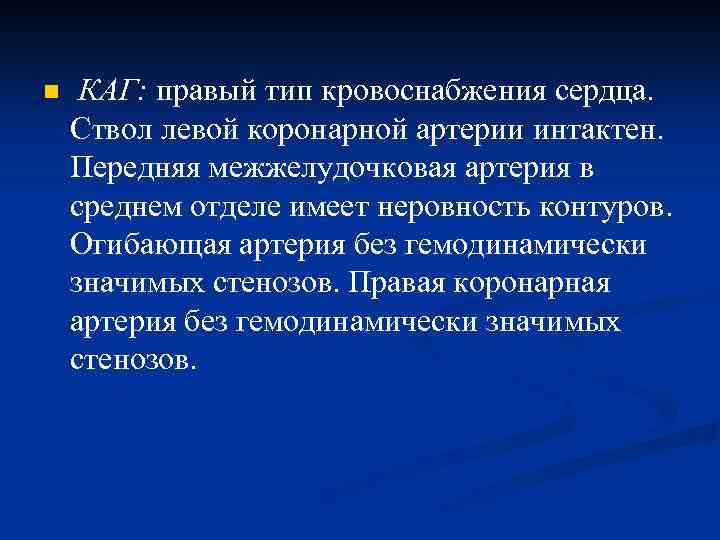 КАГ: правый тип кровоснабжения сердца. Ствол левой коронарной артерии интактен. Передняя межжелудочковая артерия в среднем отделе имеет неровность контуров. Огибающая артерия без гемодинамически значимых стенозов. Правая коронарная артерия без гемодинамически значимых стенозов.